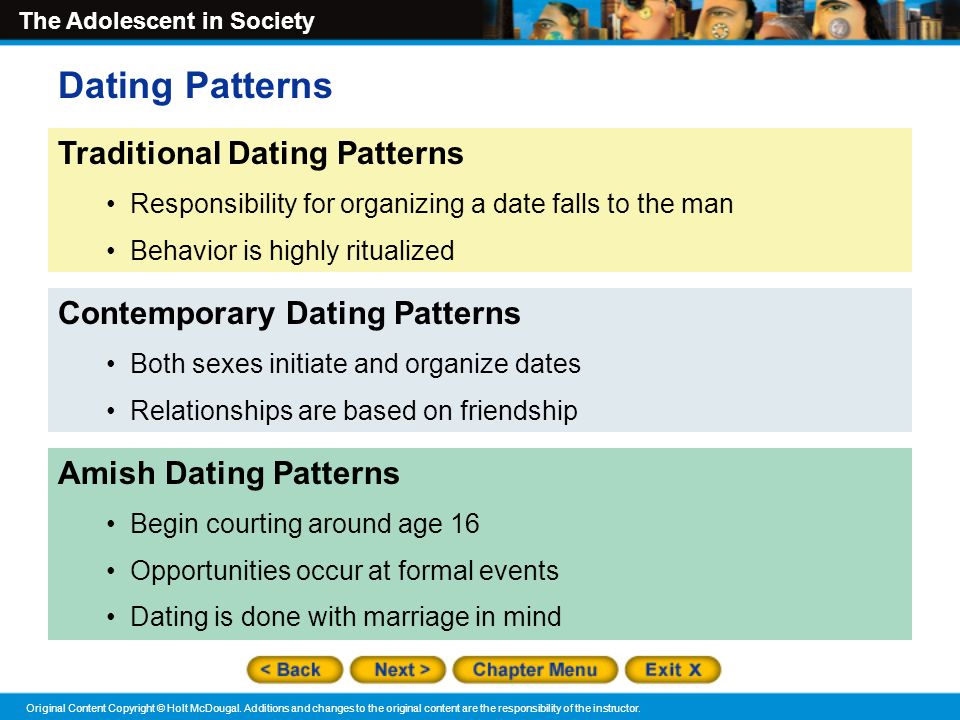 The Adolescent in Society

Dating Patterns

Traditional Dating Patterns

• Responsibility for organizing a date falls to the man

• Behavior is highly ritualized

Contemporary Dating Patterns

• Both sexes initiate and organize dates

• Relationships are based on friendship

Amish Dating Patterns

• Begin courting around age 16

• Opportunities occur at formal events

• Dating is done with marriage in mind

< Back Next > Chapter Menu Exit X

Original Content Copyright © Holt McDougal. Additions and changes to the original content are the responsibility of the instructor.